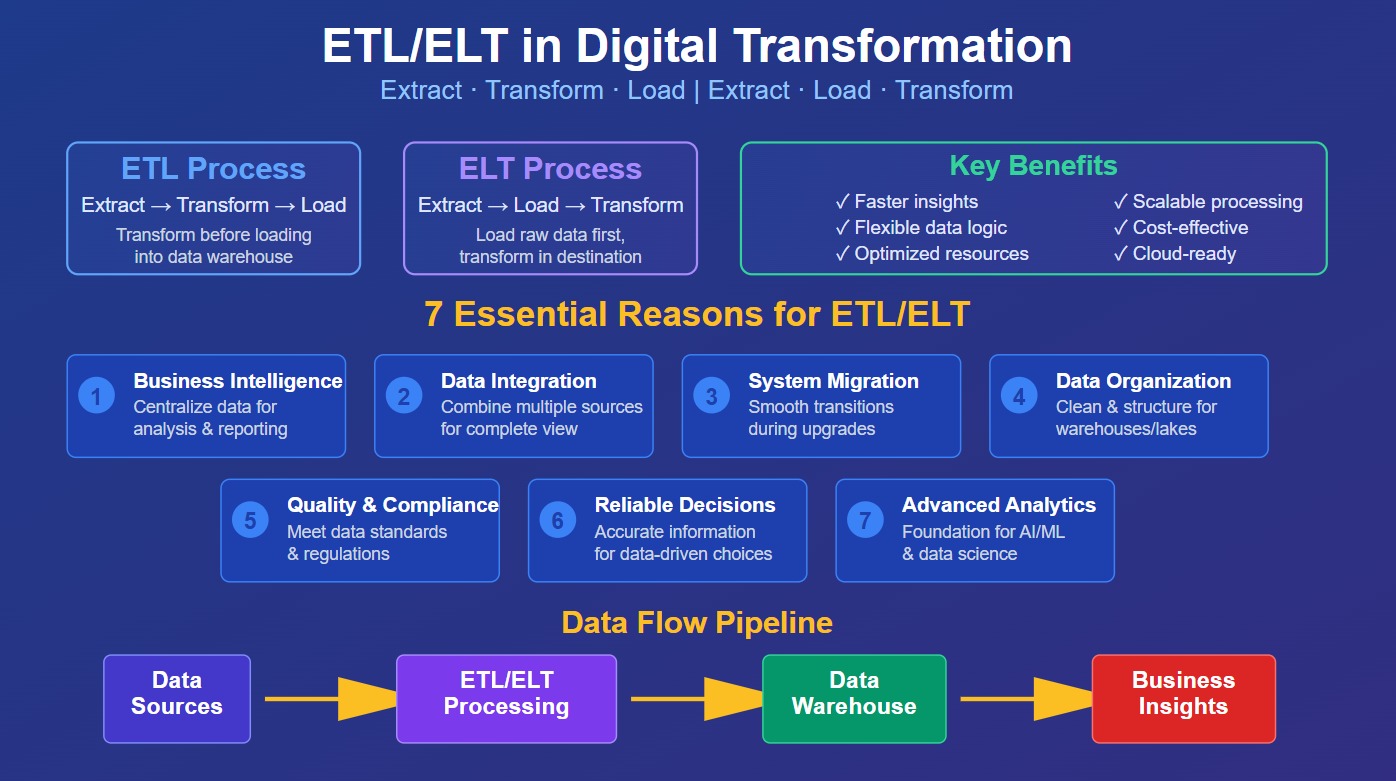 ETL/ELT in Digital Transformation

Extract · Transform · Load | Extract · Load · Transform

ETL Process
Extract → Transform → Load
Transform before loading into data warehouse

ELT Process
Extract → Load → Transform
Load raw data first, transform in destination

Key Benefits
✓ Faster insights
✓ Flexible data logic
✓ Optimized resources
✓ Scalable processing
✓ Cost-effective
✓ Cloud-ready

7 Essential Reasons for ETL/ELT

1 Business Intelligence
Centralize data for analysis & reporting

2 Data Integration
Combine multiple sources for complete view

3 System Migration
Smooth transitions during upgrades

4 Data Organization
Clean & structure for warehouses/lakes

5 Quality & Compliance
Meet data standards & regulations

6 Reliable Decisions
Accurate information for data-driven choices

7 Advanced Analytics
Foundation for AI/ML & data science

Data Flow Pipeline

Data Sources

ETL/ELT Processing

Data Warehouse

Business Insights